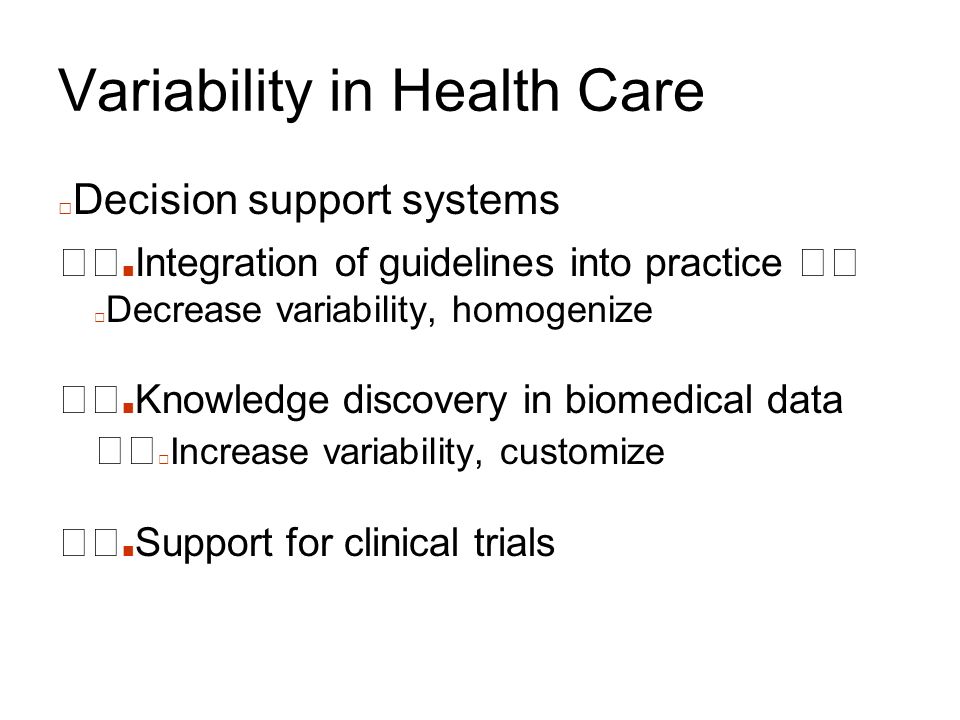 Variability in Health Care

Decision support systems

Integration of guidelines into practice

Decrease variability, homogenize

Knowledge discovery in biomedical data

Increase variability, customize

Support for clinical trials